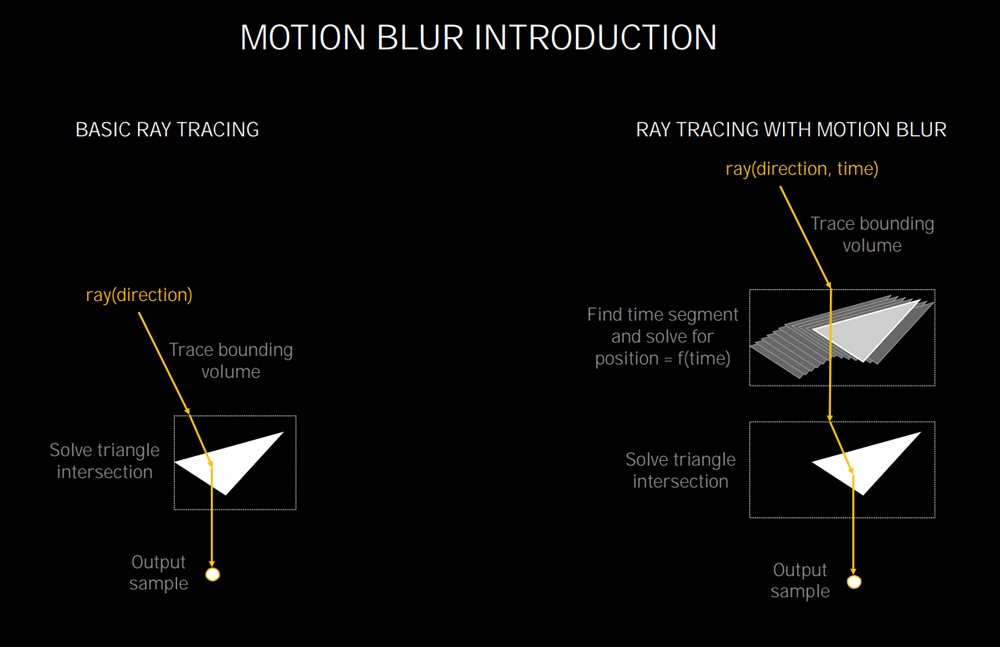 MOTION BLUR INTRODUCTION

BASIC RAY TRACING

ray(direction)

Trace bounding volume

Solve triangle intersection

Output sample

RAY TRACING WITH MOTION BLUR

ray(direction, time)

Trace bounding volume

Find time segment and solve for position = f(time)

Solve triangle intersection

Output sample